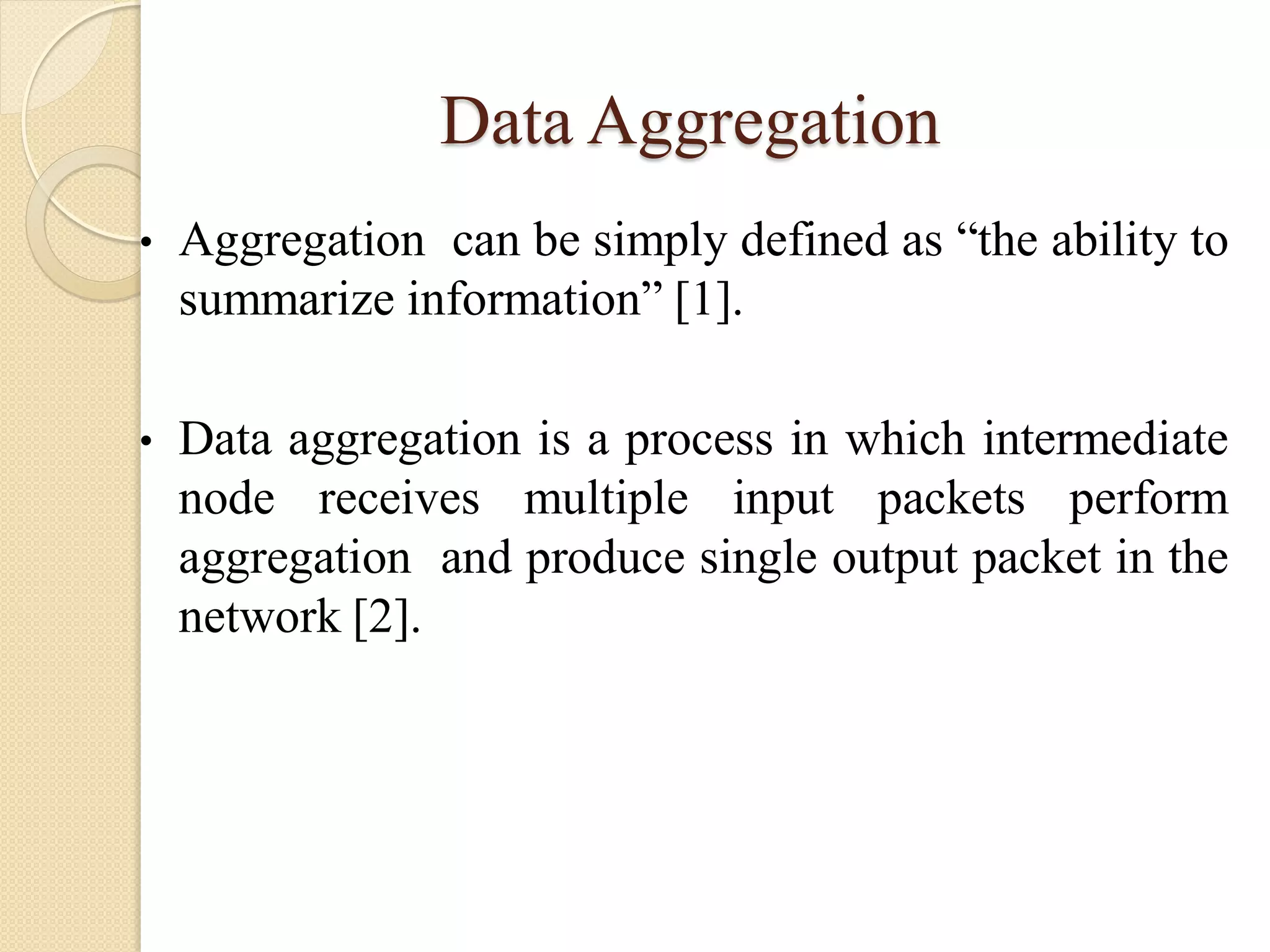 Data Aggregation

• Aggregation can be simply defined as “the ability to summarize information” [1].

• Data aggregation is a process in which intermediate node receives multiple input packets perform aggregation and produce single output packet in the network [2].